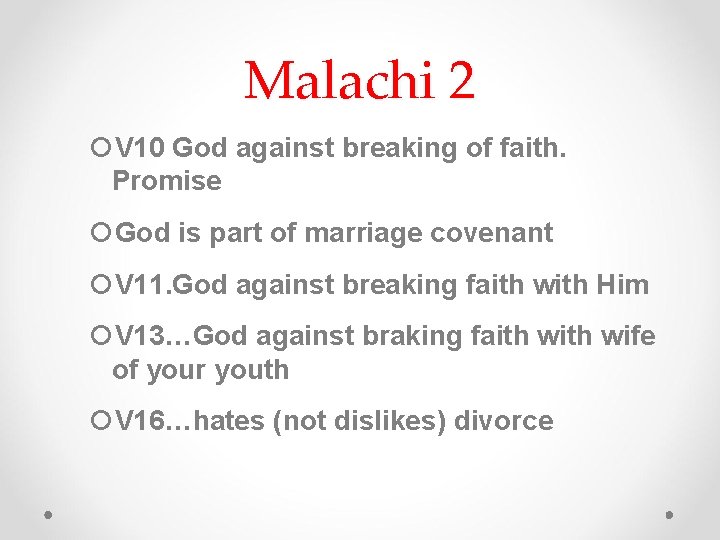 Malachi 2

V10 God against breaking of faith. Promise

God is part of marriage covenant

V11.God against breaking faith with Him

V13…God against braking faith with wife of your youth

V16…hates (not dislikes) divorce